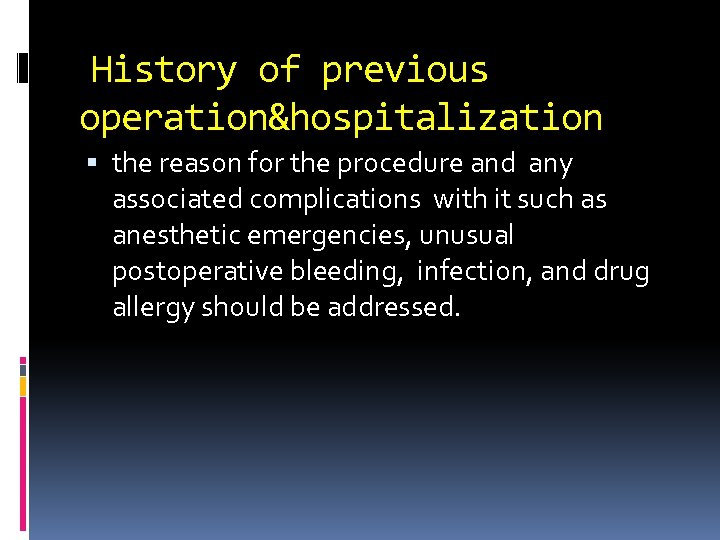 History of previous operation&hospitalization

▪ the reason for the procedure and any associated complications with it such as anesthetic emergencies, unusual postoperative bleeding, infection, and drug allergy should be addressed.